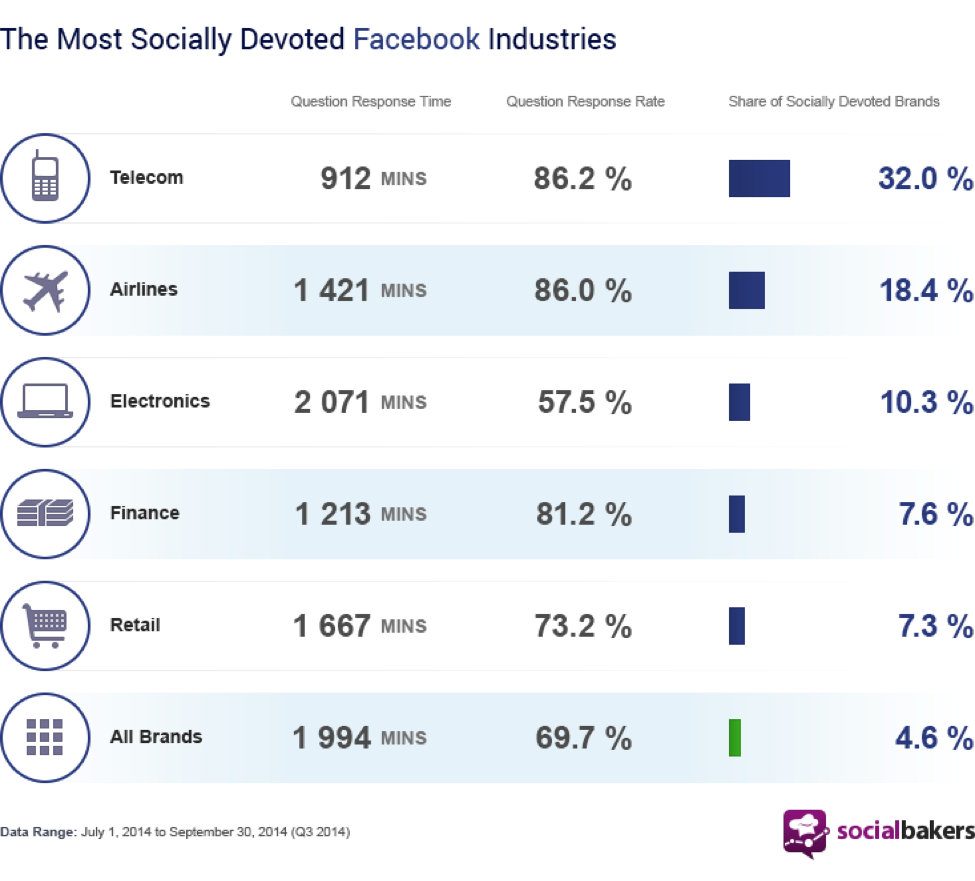 The Most Socially Devoted Facebook Industries

| | Question Response Time | Question Response Rate | Share of Socially Devoted Brands |
|---|---|---|---|
| Telecom | 912 MINS | 86.2 % | 32.0 % |
| Airlines | 1 421 MINS | 86.0 % | 18.4 % |
| Electronics | 2 071 MINS | 57.5 % | 10.3 % |
| Finance | 1 213 MINS | 81.2 % | 7.6 % |
| Retail | 1 667 MINS | 73.2 % | 7.3 % |
| All Brands | 1 994 MINS | 69.7 % | 4.6 % |

Data Range: July 1, 2014 to September 30, 2014 (Q3 2014)

socialbakers